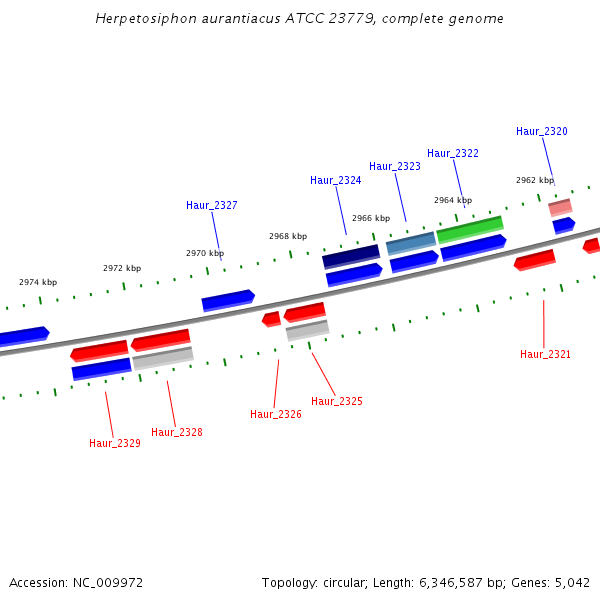 Herpetosiphon aurantiacus ATCC 23779, complete genome

Haur_2320
Haur_2322
Haur_2323
Haur_2324
Haur_2327

2962 kbp
2964 kbp
2966 kbp
2968 kbp
2970 kbp
2972 kbp
2974 kbp

Haur_2321
Haur_2325
Haur_2326
Haur_2328
Haur_2329

Accession: NC_009972

Topology: circular; Length: 6,346,587 bp; Genes: 5,042